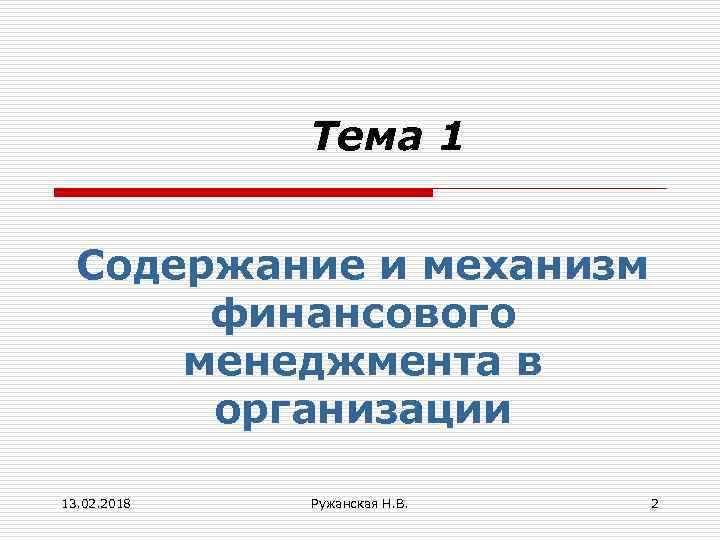 Тема 1

Содержание и механизм финансового менеджмента в организации

13.02.2018

Ружанская Н.В.

2